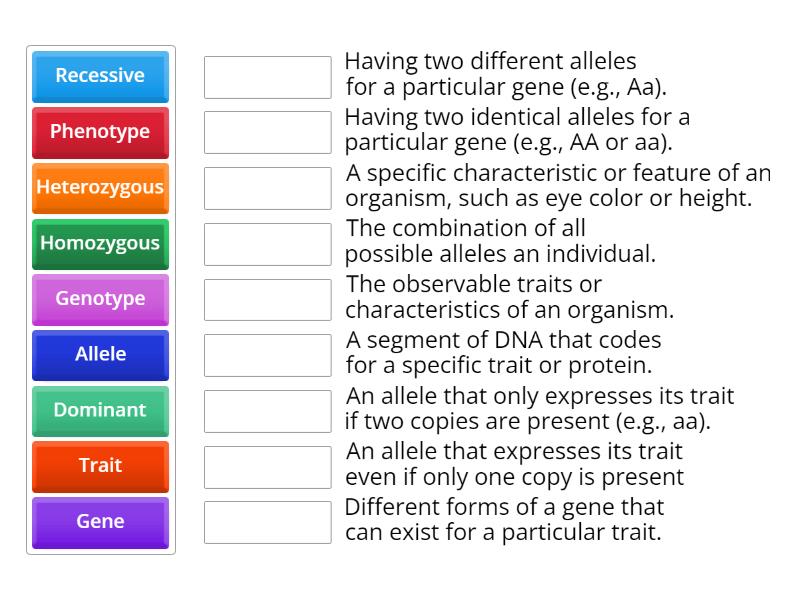 Recessive
Phenotype
Heterozygous
Homozygous
Genotype
Allele
Dominant
Trait
Gene

Having two different alleles for a particular gene (e.g., Aa).

Having two identical alleles for a particular gene (e.g., AA or aa).

A specific characteristic or feature of an organism, such as eye color or height.

The combination of all possible alleles an individual.

The observable traits or characteristics of an organism.

A segment of DNA that codes for a specific trait or protein.

An allele that only expresses its trait if two copies are present (e.g., aa).

An allele that expresses its trait even if only one copy is present

Different forms of a gene that can exist for a particular trait.